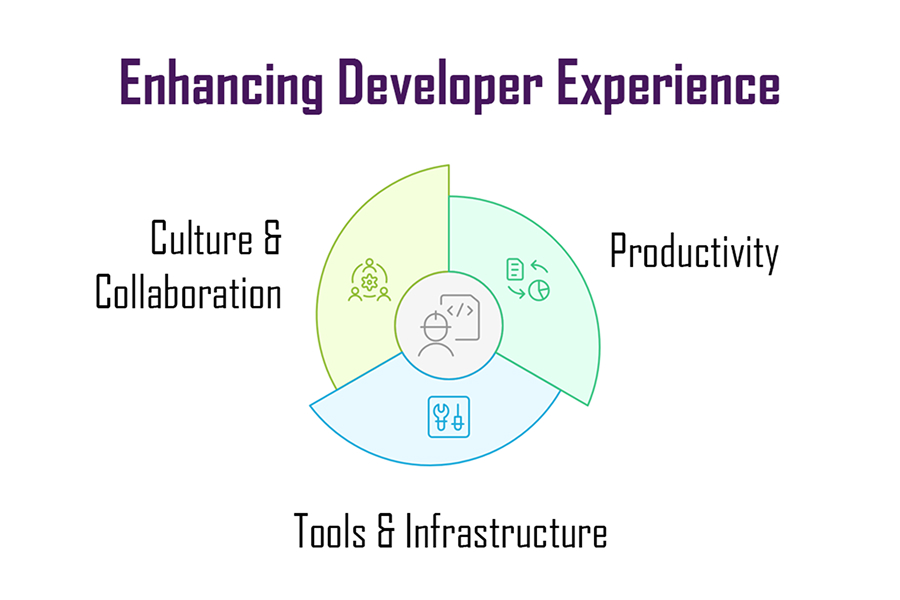 Enhancing Developer Experience

Culture & Collaboration

Productivity

Tools & Infrastructure